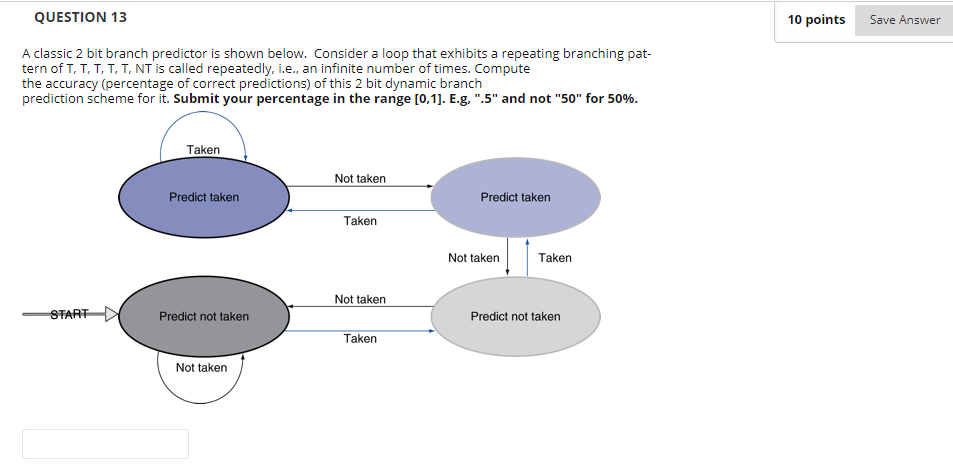 QUESTION 13

10 points

Save Answer

A classic 2 bit branch predictor is shown below. Consider a loop that exhibits a repeating branching pattern of T, T, T, T, T, NT is called repeatedly, i.e., an infinite number of times. Compute the accuracy (percentage of correct predictions) of this 2 bit dynamic branch prediction scheme for it. **Submit your percentage in the range [0,1]. E.g, ".5" and not "50" for 50%.**

Taken

Predict taken

Not taken

Taken

Predict taken

Not taken

Taken

START

Predict not taken

Not taken

Taken

Predict not taken

Not taken